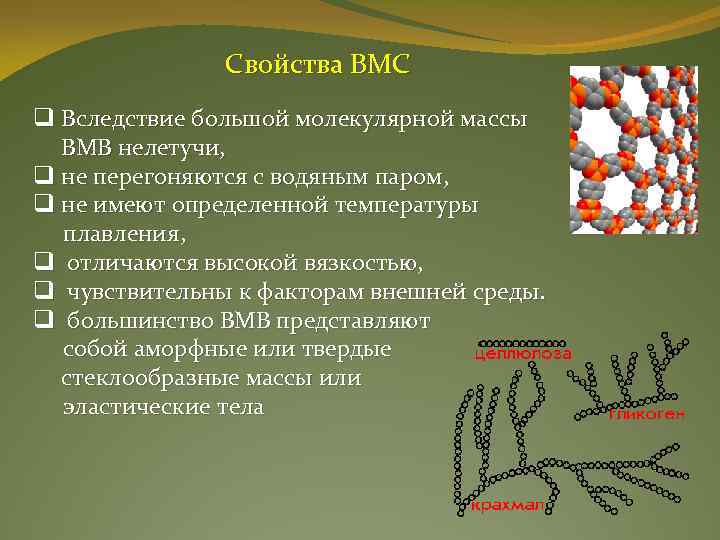 Свойства ВМС

❑ Вследствие большой молекулярной массы ВМВ нелетучи,
❑ не перегоняются с водяным паром,
❑ не имеют определенной температуры плавления,
❑ отличаются высокой вязкостью,
❑ чувствительны к факторам внешней среды.
❑ большинство ВМВ представляют собой аморфные или твердые стеклообразные массы или эластические тела

целлюлоза
гликоген
крахмал